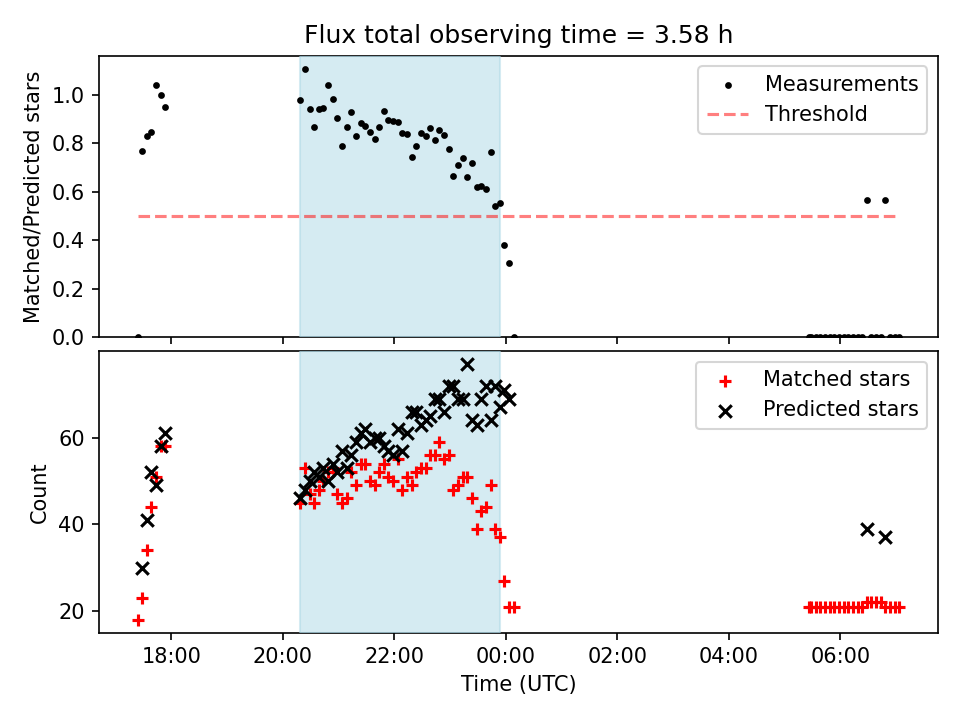 Flux total observing time = 3.58 h

Matched/Predicted stars

1.0
0.8
0.6
0.4
0.2
0.0

Measurements
Threshold

Count

60
40
20

Matched stars
Predicted stars

18:00
20:00
22:00
00:00
02:00
04:00
06:00

Time (UTC)